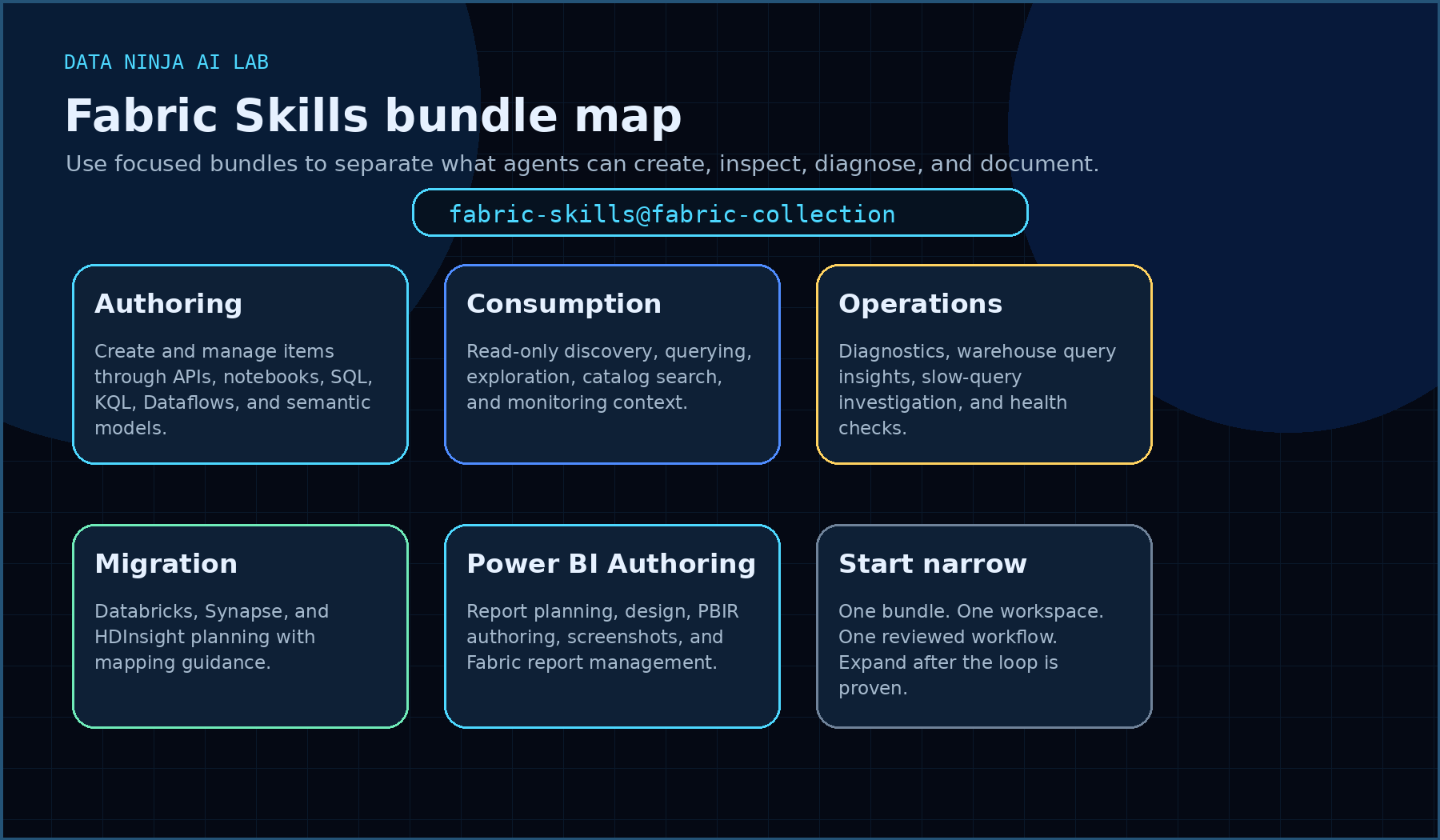 DATA NINJA AI LAB

Fabric Skills bundle map

Use focused bundles to separate what agents can create, inspect, diagnose, and document.

fabric-skills@fabric-collection

Authoring

Create and manage items through APIs, notebooks, SQL, KQL, Dataflows, and semantic models.

Consumption

Read-only discovery, querying, exploration, catalog search, and monitoring context.

Operations

Diagnostics, warehouse query insights, slow-query investigation, and health checks.

Migration

Databricks, Synapse, and HDInsight planning with mapping guidance.

Power BI Authoring

Report planning, design, PBIR authoring, screenshots, and Fabric report management.

Start narrow

One bundle. One workspace. One reviewed workflow. Expand after the loop is proven.